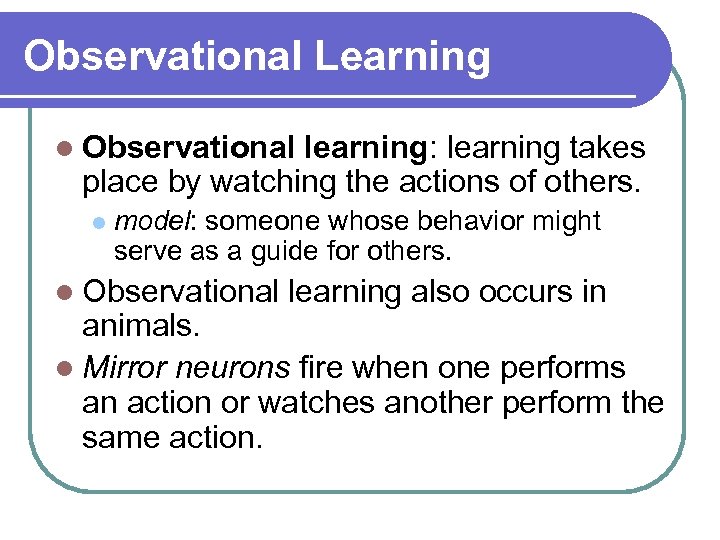 Observational Learning

Observational learning: learning takes place by watching the actions of others.

model: someone whose behavior might serve as a guide for others.

Observational learning also occurs in animals.

Mirror neurons fire when one performs an action or watches another perform the same action.